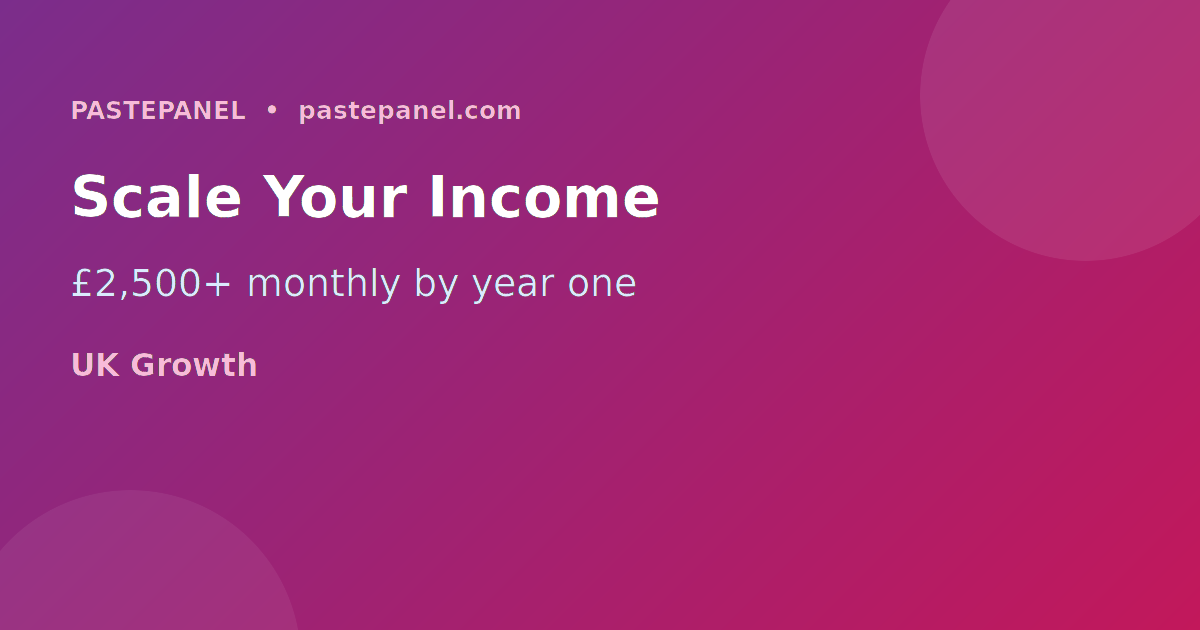 PASTEPANEL • pastepanel.com

Scale Your Income

£2,500+ monthly by year one

UK Growth